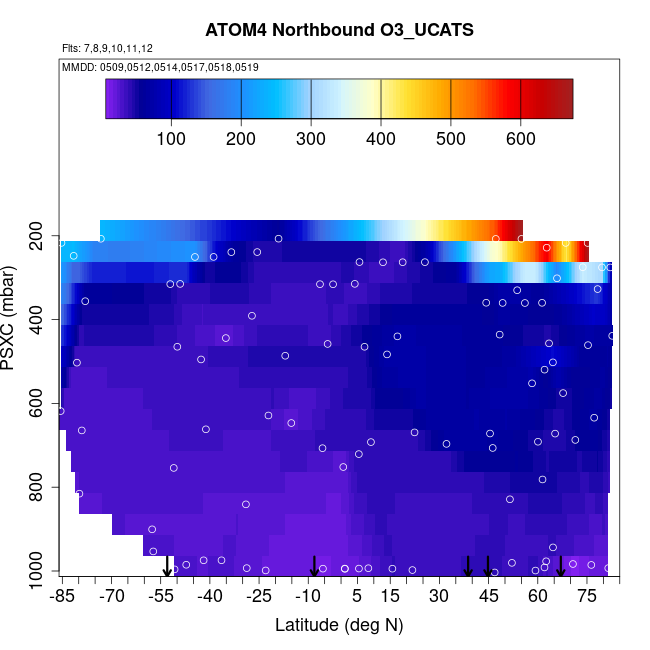 ATOM4 Northbound O3_UCATS

Flts: 7,8,9,10,11,12

MMDD: 0509,0512,0514,0517,0518,0519

100 200 300 400 500 600

PSXC (mbar)

200
400
600
800
1000

-85 -70 -55 -40 -25 -10 5 15 30 45 60 75

Latitude (deg N)